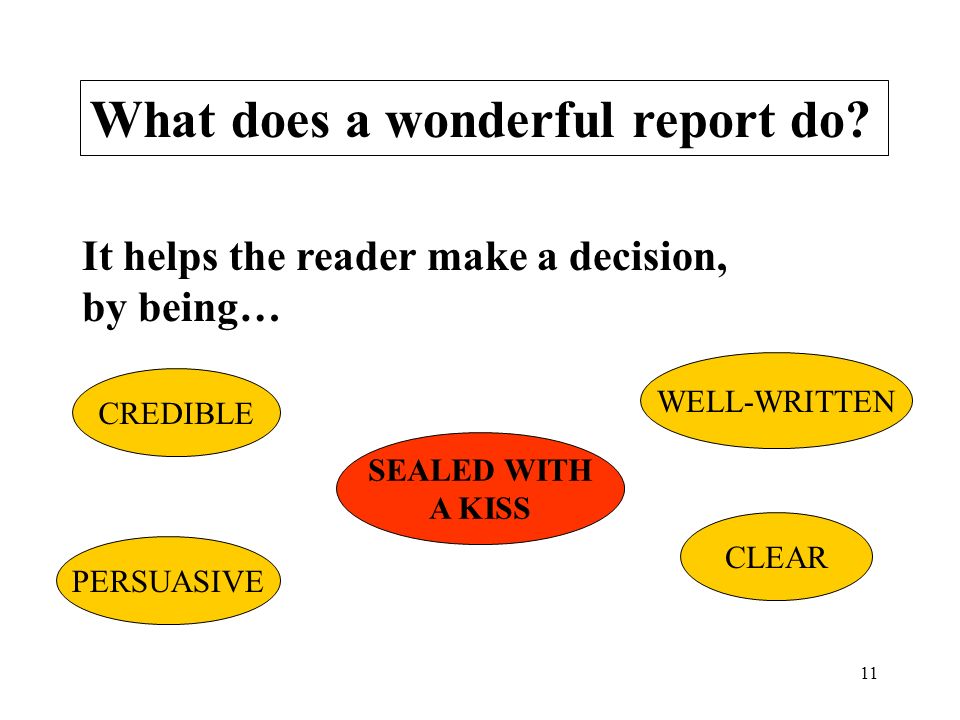 What does a wonderful report do?

It helps the reader make a decision, by being…

CREDIBLE

WELL-WRITTEN

SEALED WITH A KISS

PERSUASIVE

CLEAR

11